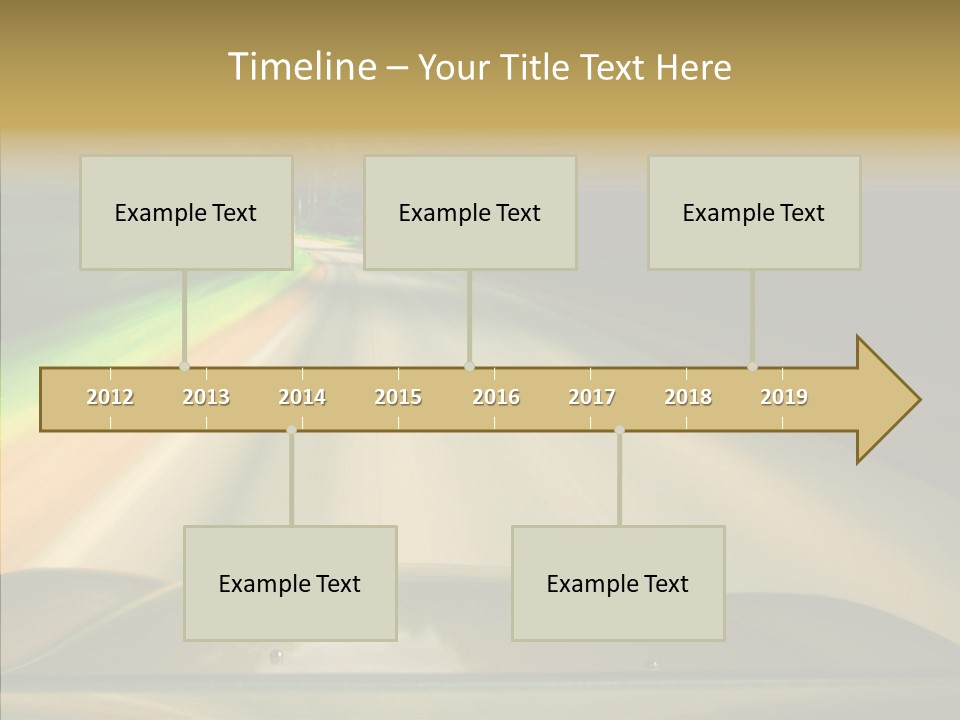 Timeline – Your Title Text Here

Example Text

Example Text

Example Text

2012 2013 2014 2015 2016 2017 2018 2019

Example Text

Example Text